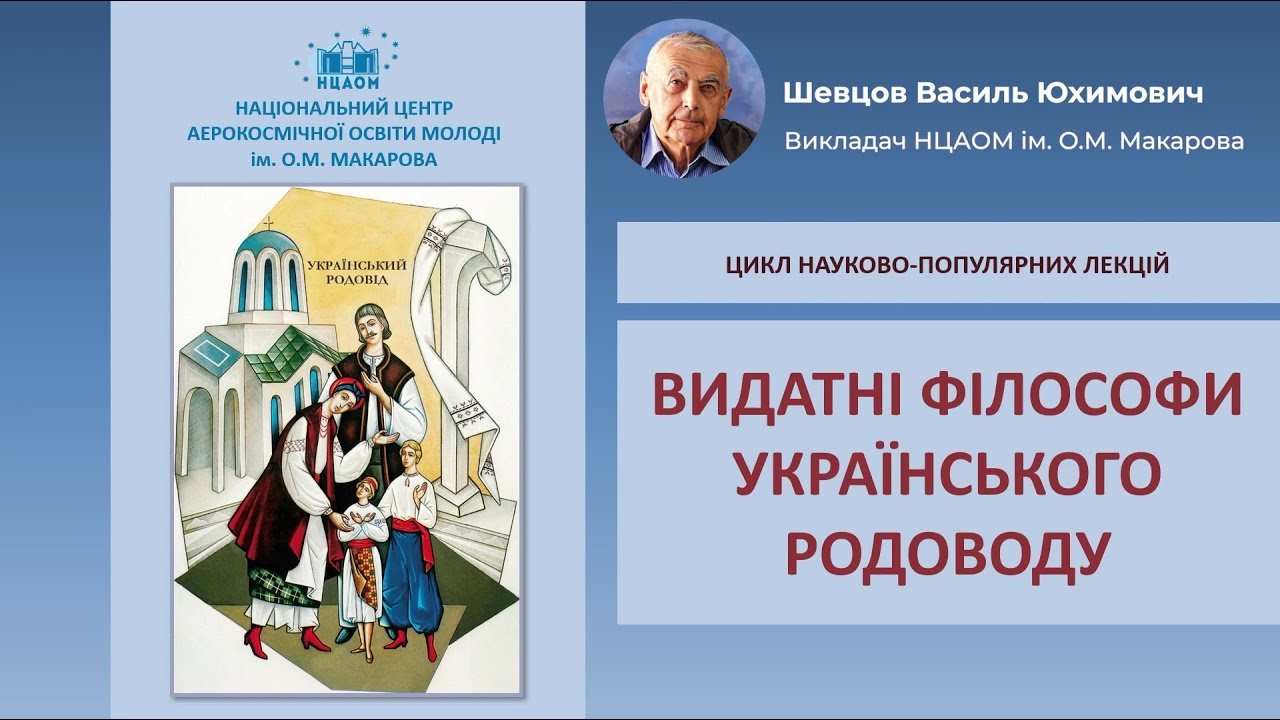 НЦАОМ

НАЦІОНАЛЬНИЙ ЦЕНТР АЕРОКОСМІЧНОЇ ОСВІТИ МОЛОДІ ім. О.М. МАКАРОВА

УКРАЇНСЬКИЙ РОДОВІД

Шевцов Василь Юхимович

Викладач НЦАОМ ім. О.М. Макарова

ЦИКЛ НАУКОВО-ПОПУЛЯРНИХ ЛЕКЦІЙ

ВИДАТНІ ФІЛОСОФИ УКРАЇНСЬКОГО РОДОВОДУ